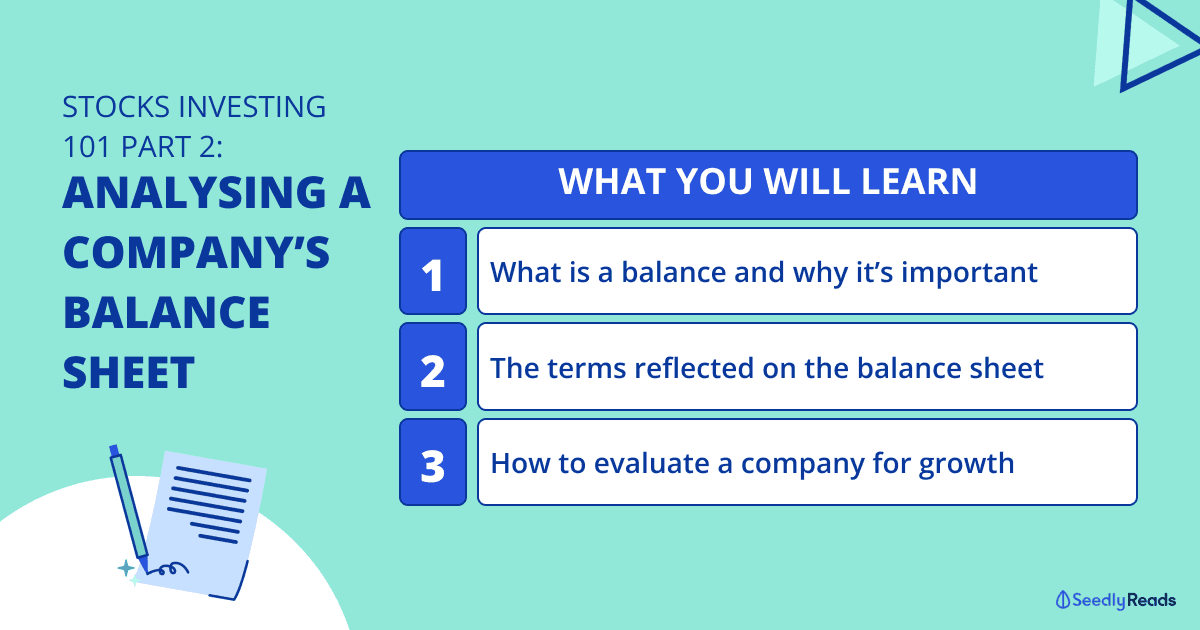 STOCKS INVESTING 101 PART 2:

ANALYSING A COMPANY'S BALANCE SHEET

WHAT YOU WILL LEARN

1 What is a balance and why it's important

2 The terms reflected on the balance sheet

3 How to evaluate a company for growth

SeedlyReads